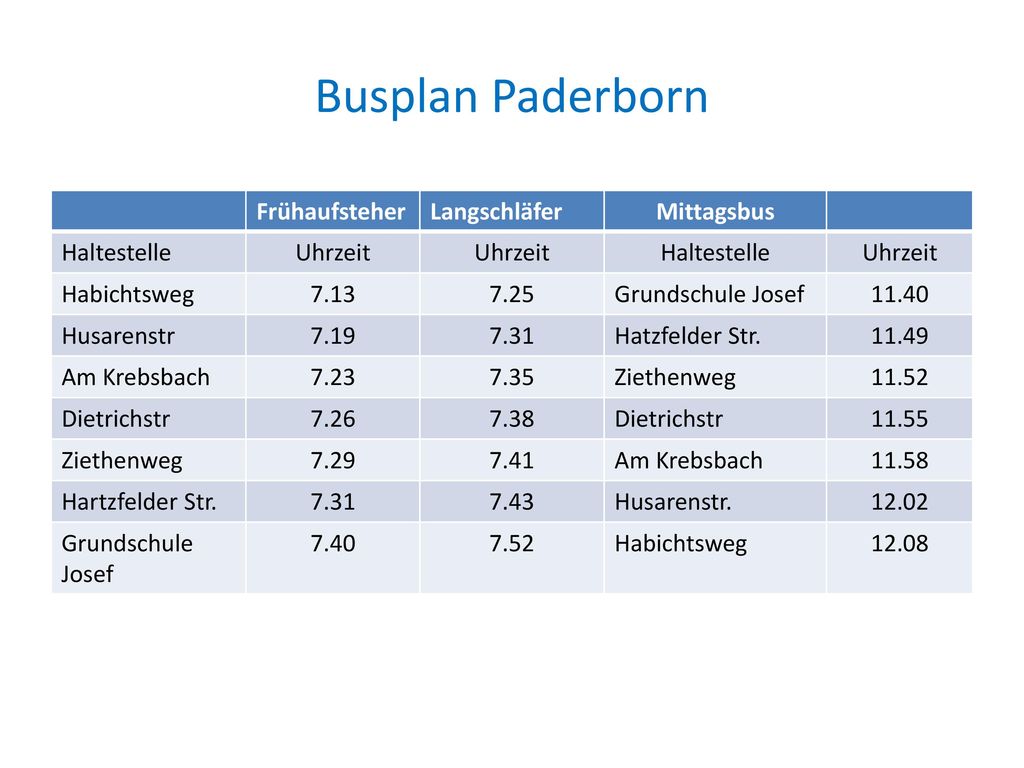 Busplan Paderborn

| | Frühaufsteher | Langschläfer | Mittagsbus | |
|---|---|---|---|---|
| Haltestelle | Uhrzeit | Uhrzeit | Haltestelle | Uhrzeit |
| Habichtsweg | 7.13 | 7.25 | Grundschule Josef | 11.40 |
| Husarenstr | 7.19 | 7.31 | Hatzfelder Str. | 11.49 |
| Am Krebsbach | 7.23 | 7.35 | Ziethenweg | 11.52 |
| Dietrichstr | 7.26 | 7.38 | Dietrichstr | 11.55 |
| Ziethenweg | 7.29 | 7.41 | Am Krebsbach | 11.58 |
| Hartzfelder Str. | 7.31 | 7.43 | Husarenstr. | 12.02 |
| Grundschule Josef | 7.40 | 7.52 | Habichtsweg | 12.08 |